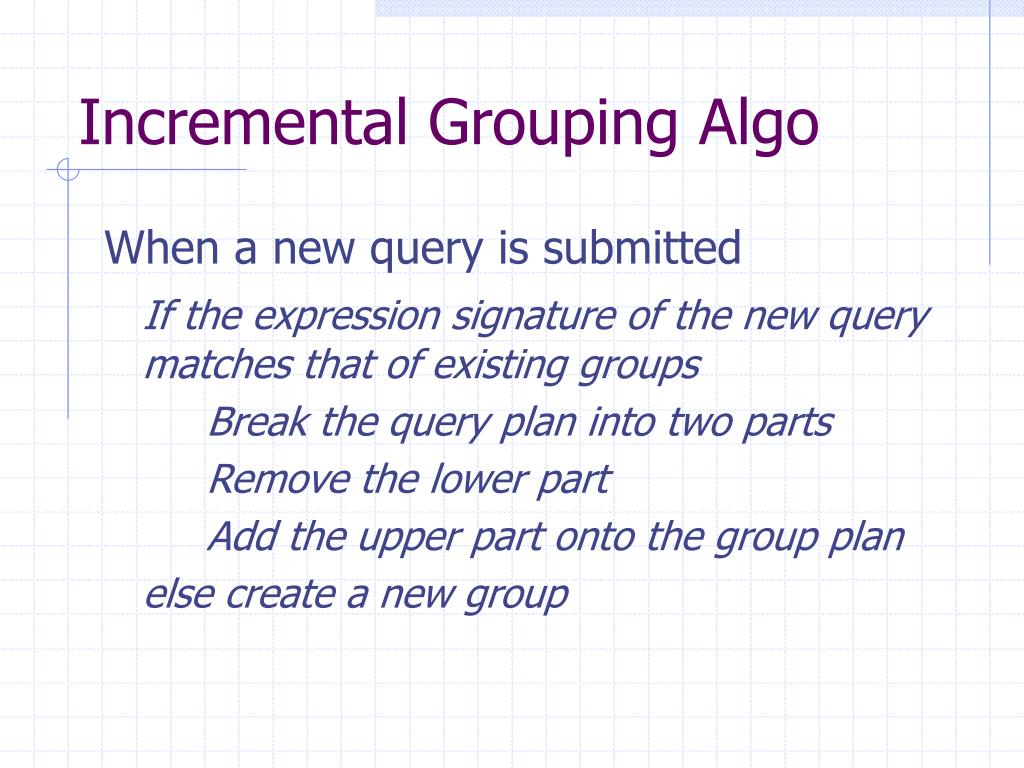 Incremental Grouping Algo

When a new query is submitted

If the expression signature of the new query matches that of existing groups

Break the query plan into two parts

Remove the lower part

Add the upper part onto the group plan

else create a new group